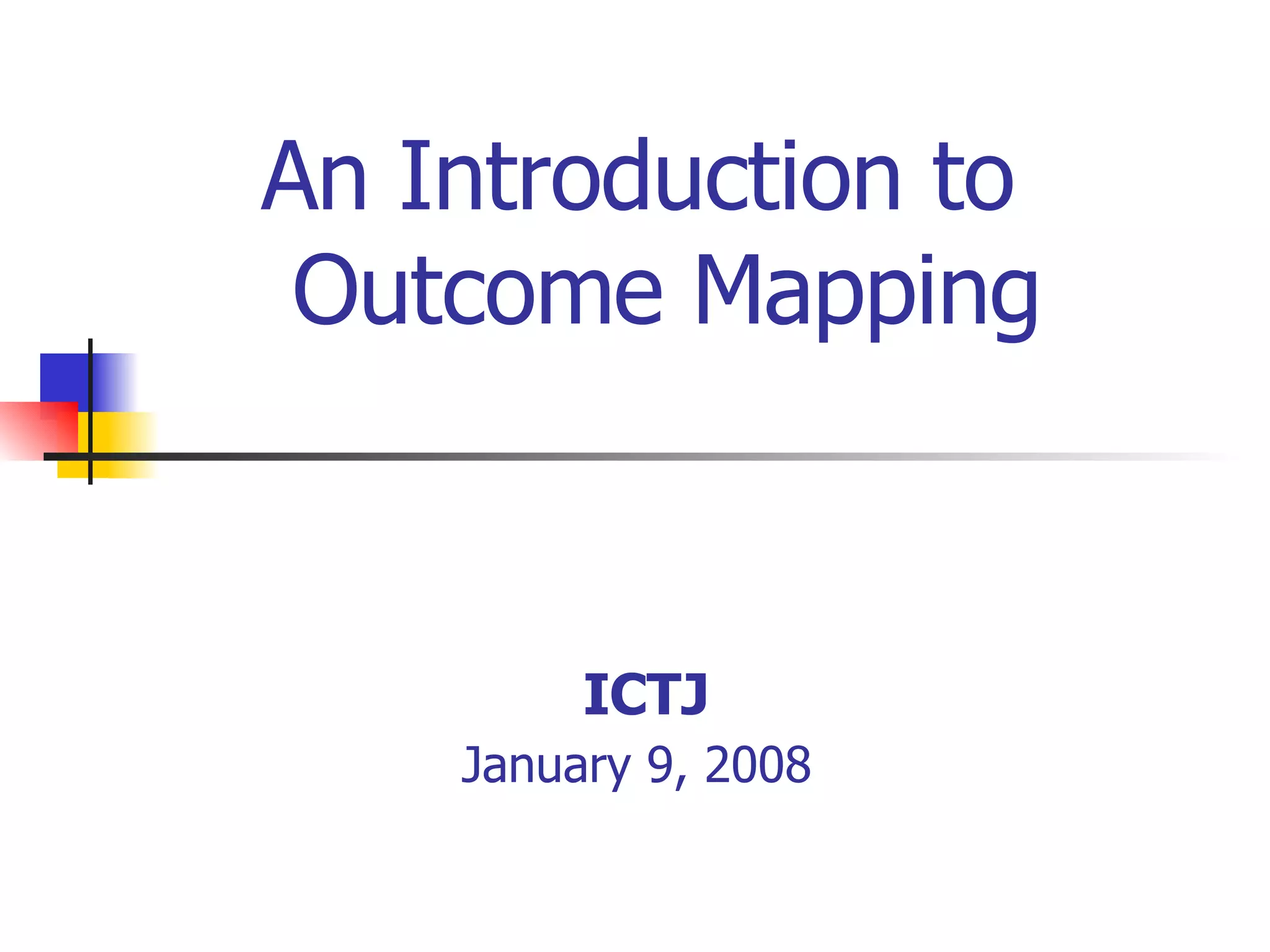 An Introduction to Outcome Mapping

ICTJ
January 9, 2008